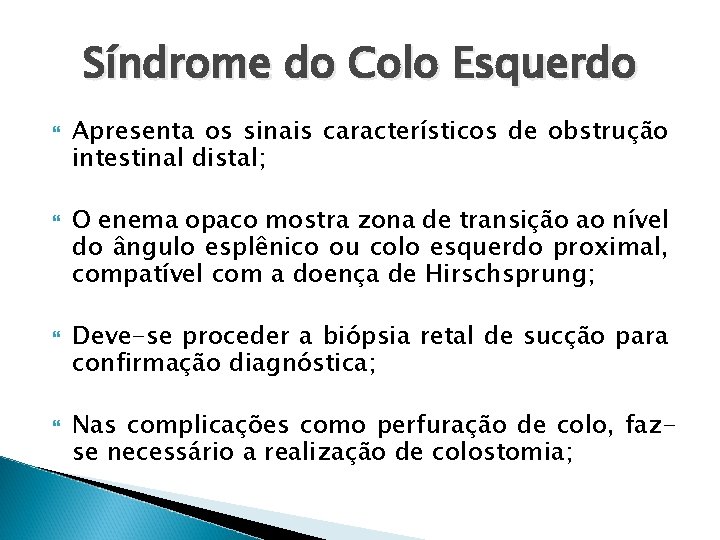 Síndrome do Colo Esquerdo

Apresenta os sinais característicos de obstrução intestinal distal;

O enema opaco mostra zona de transição ao nível do ângulo esplênico ou colo esquerdo proximal, compatível com a doença de Hirschsprung;

Deve-se proceder a biópsia retal de sucção para confirmação diagnóstica;

Nas complicações como perfuração de colo, faz-se necessário a realização de colostomia;